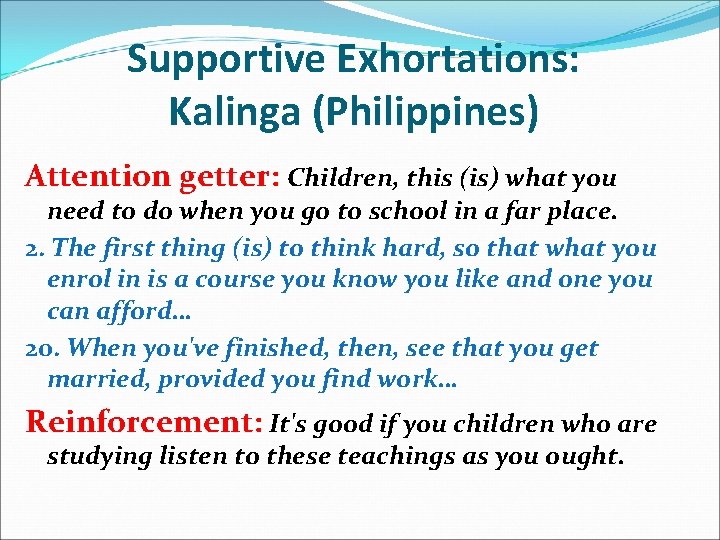 Supportive Exhortations: Kalinga (Philippines)

Attention getter: Children, this (is) what you need to do when you go to school in a far place.

2. The first thing (is) to think hard, so that what you enrol in is a course you know you like and one you can afford…

20. When you've finished, then, see that you get married, provided you find work…

Reinforcement: It's good if you children who are studying listen to these teachings as you ought.